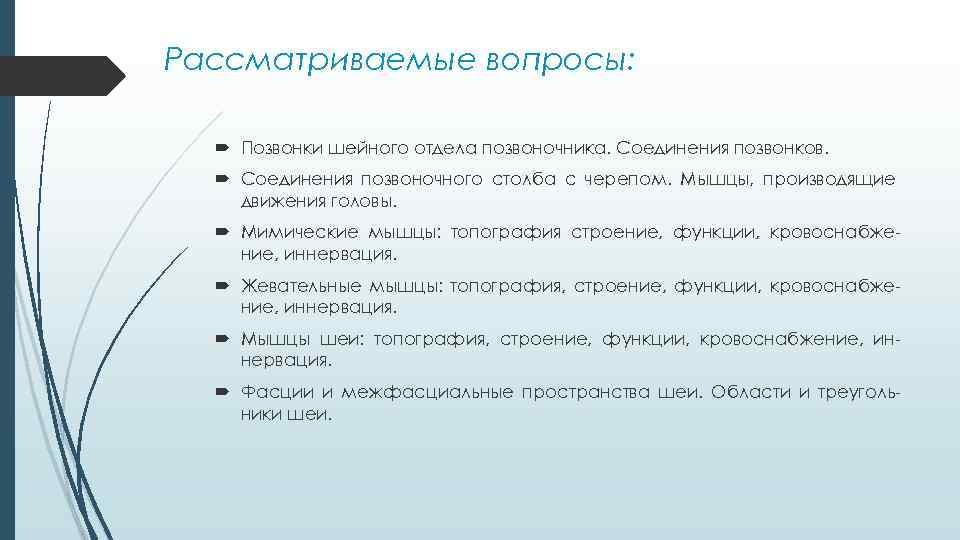 Рассматриваемые вопросы:

Позвонки шейного отдела позвоночника. Соединения позвонков.

Соединения позвоночного столба с черепом. Мышцы, производящие движения головы.

Мимические мышцы: топография строение, функции, кровоснабжение, иннервация.

Жевательные мышцы: топография, строение, функции, кровоснабжение, иннервация.

Мышцы шеи: топография, строение, функции, кровоснабжение, иннервация.

Фасции и межфасциальные пространства шеи. Области и треугольники шеи.